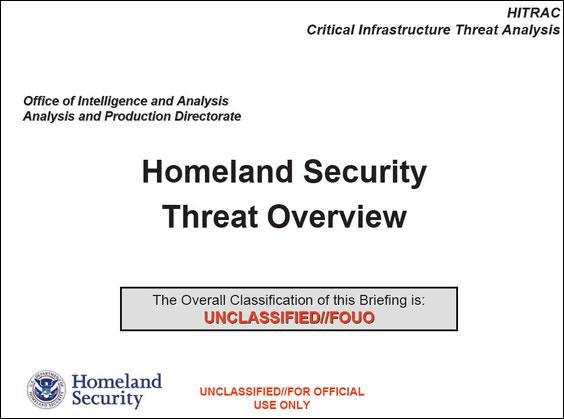 HITRAC
Critical Infrastructure Threat Analysis

Office of Intelligence and Analysis
Analysis and Production Directorate

Homeland Security
Threat Overview

The Overall Classification of this Briefing is:
UNCLASSIFIED//FOUO

Homeland Security

UNCLASSIFIED//FOR OFFICIAL USE ONLY